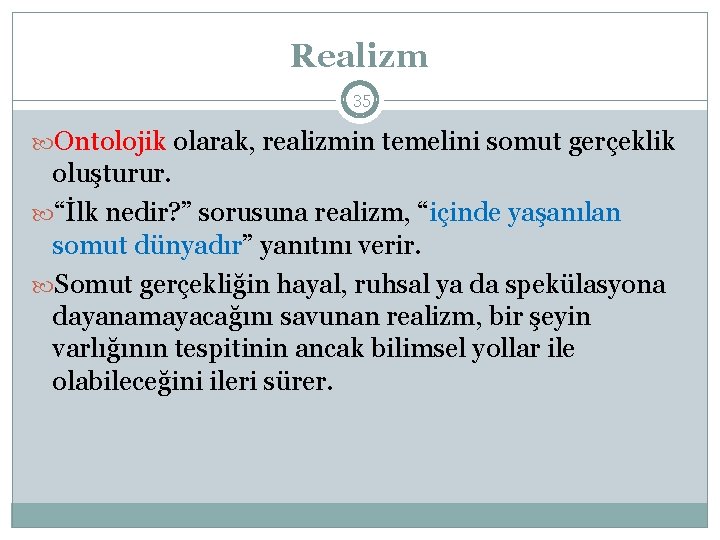 Realizm

35

Ontolojik olarak, realizmin temelini somut gerçeklik oluşturur.

“İlk nedir?” sorusuna realizm, “içinde yaşanılan somut dünyadır” yanıtını verir.

Somut gerçekliğin hayal, ruhsal ya da spekülasyona dayanamayacağını savunan realizm, bir şeyin varlığının tespitinin ancak bilimsel yollar ile olabileceğini ileri sürer.